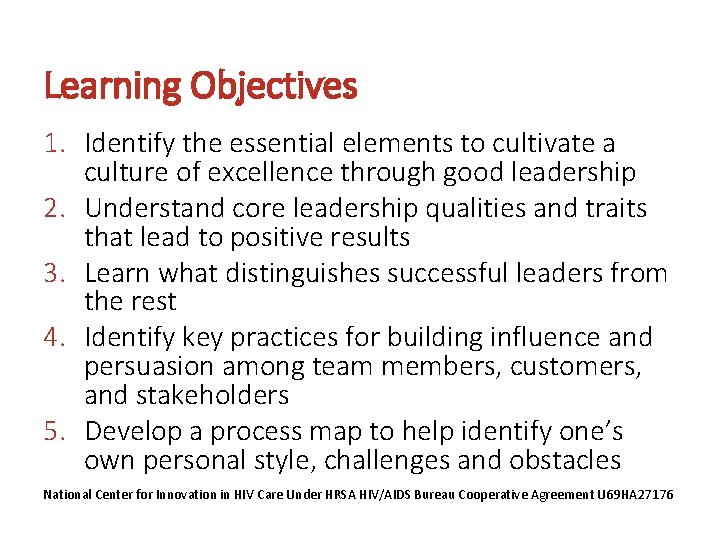 Learning Objectives

1. Identify the essential elements to cultivate a culture of excellence through good leadership
2. Understand core leadership qualities and traits that lead to positive results
3. Learn what distinguishes successful leaders from the rest
4. Identify key practices for building influence and persuasion among team members, customers, and stakeholders
5. Develop a process map to help identify one's own personal style, challenges and obstacles

National Center for Innovation in HIV Care Under HRSA HIV/AIDS Bureau Cooperative Agreement U69HA27176